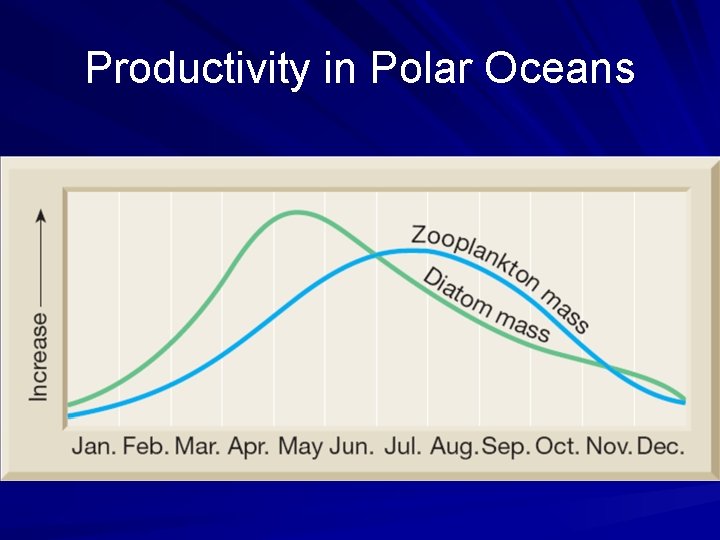 Productivity in Polar Oceans

Increase

Zooplankton mass

Diatom mass

Jan. Feb. Mar. Apr. May Jun. Jul. Aug. Sep. Oct. Nov. Dec.